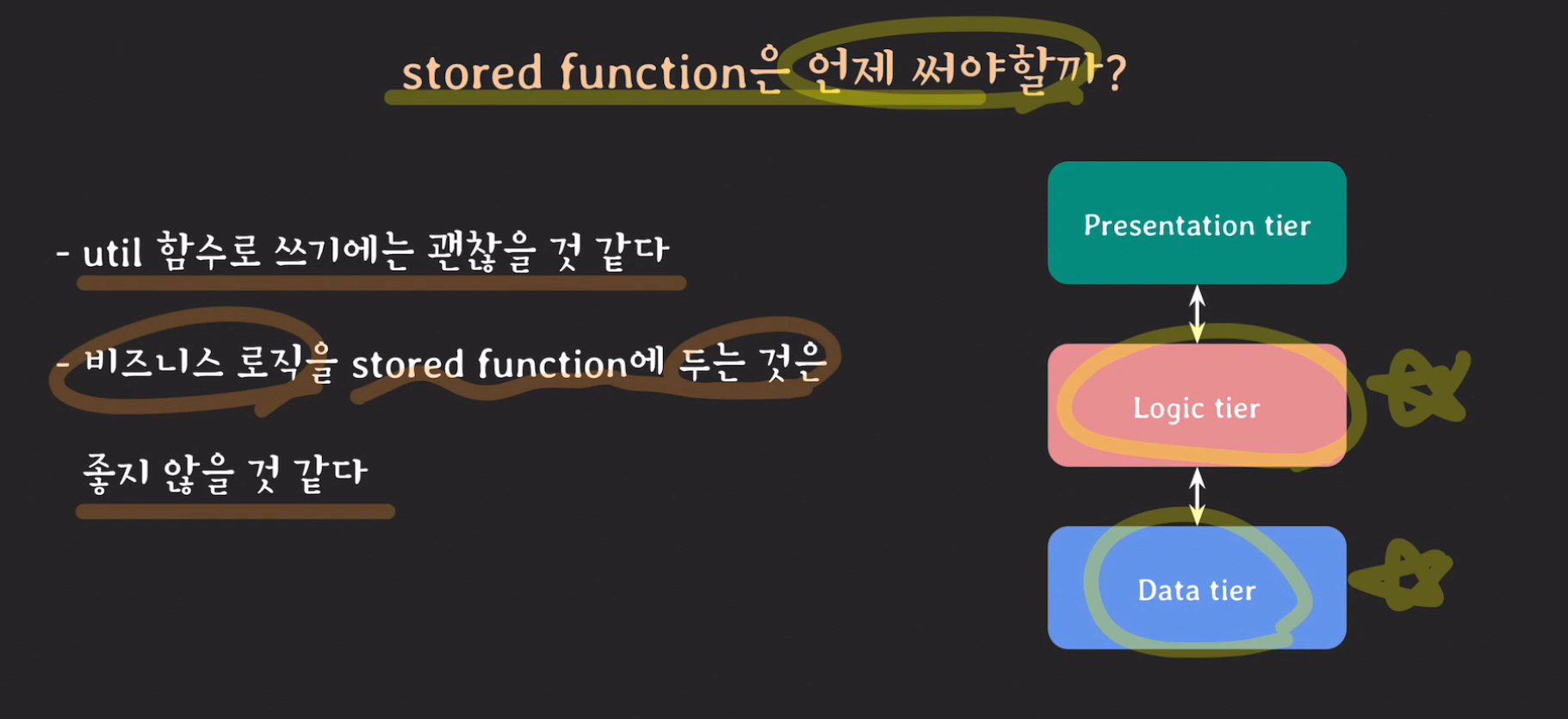 stored function은 언제 써야할까?

- util 함수로 쓰기에는 괜찮을 것 같다

- 비즈니스 로직을 stored function에 두는 것은 좋지 않을 것 같다

Presentation tier

Logic tier

Data tier